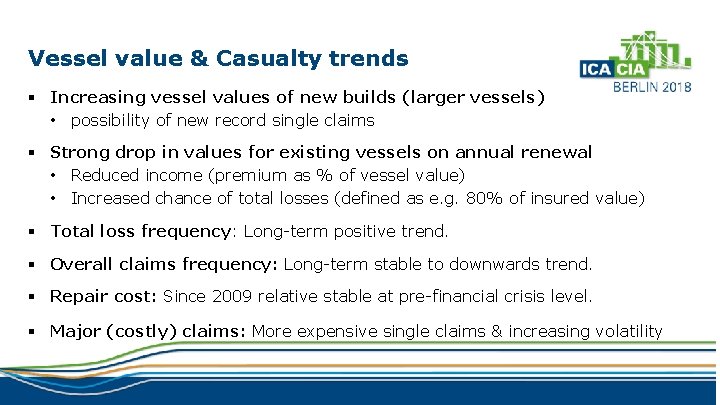 Vessel value & Casualty trends

ICA CIA BERLIN 2018

▪ Increasing vessel values of new builds (larger vessels)
  • possibility of new record single claims

▪ Strong drop in values for existing vessels on annual renewal
  • Reduced income (premium as % of vessel value)
  • Increased chance of total losses (defined as e.g. 80% of insured value)

▪ Total loss frequency: Long-term positive trend.

▪ Overall claims frequency: Long-term stable to downwards trend.

▪ Repair cost: Since 2009 relative stable at pre-financial crisis level.

▪ Major (costly) claims: More expensive single claims & increasing volatility